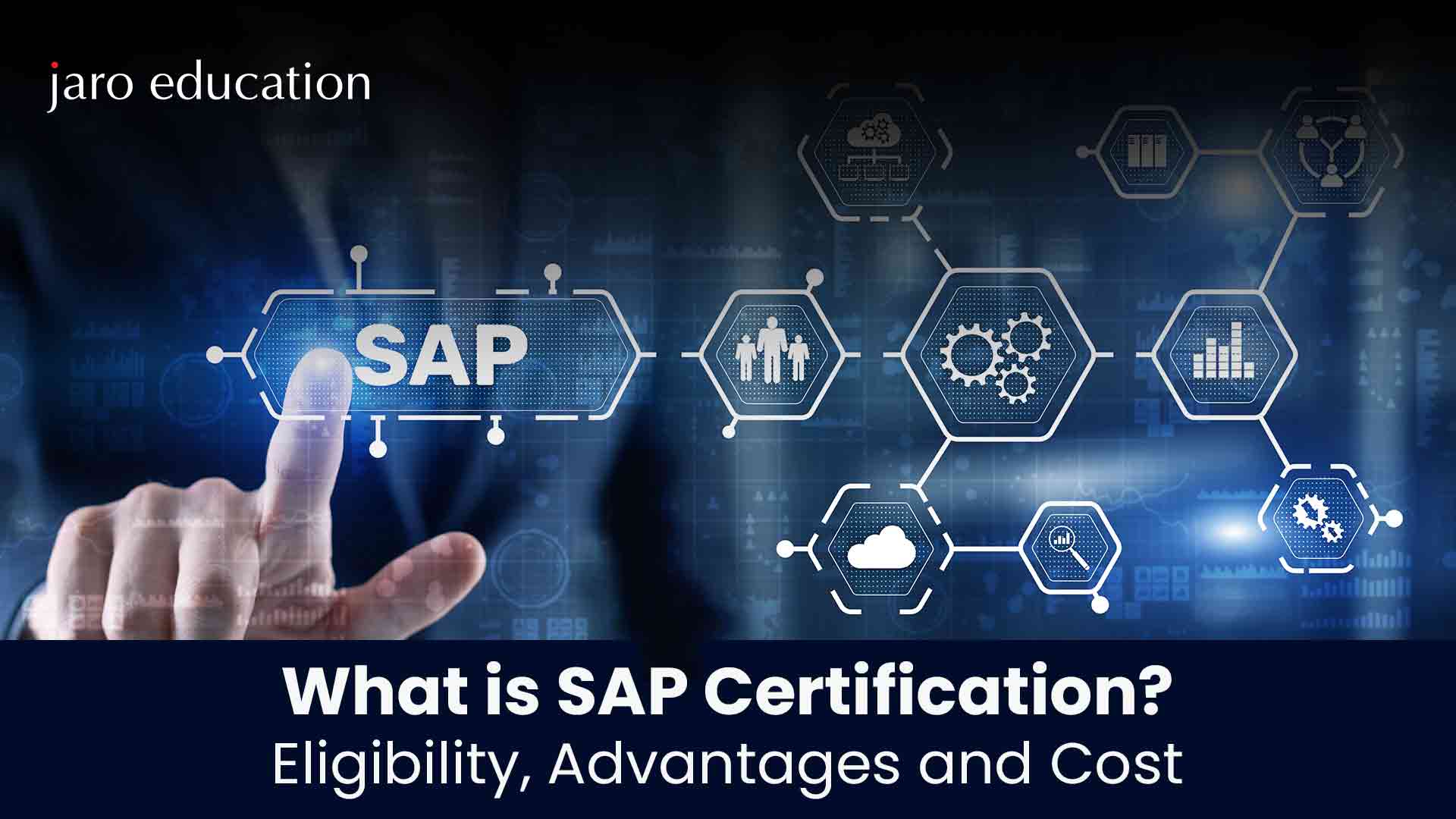 jaro education

SAP

What is SAP Certification?
Eligibility, Advantages and Cost